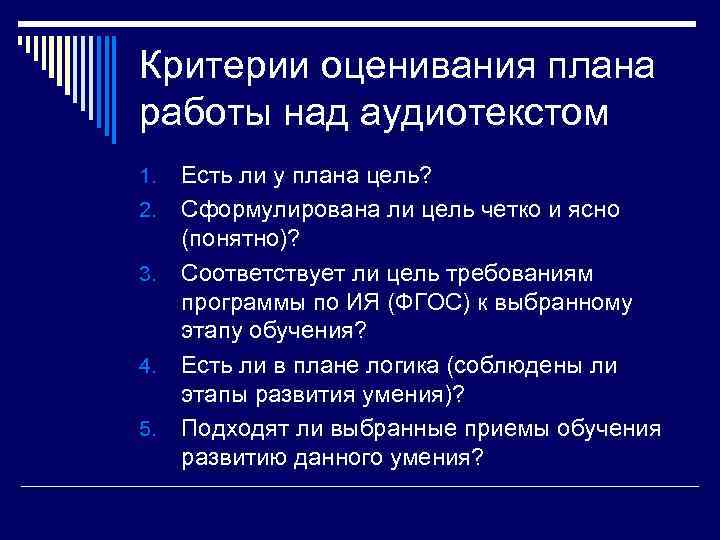 Критерии оценивания плана работы над аудиотекстом

1. Есть ли у плана цель?
2. Сформулирована ли цель четко и ясно (понятно)?
3. Соответствует ли цель требованиям программы по ИЯ (ФГОС) к выбранному этапу обучения?
4. Есть ли в плане логика (соблюдены ли этапы развития умения)?
5. Подходят ли выбранные приемы обучения развитию данного умения?